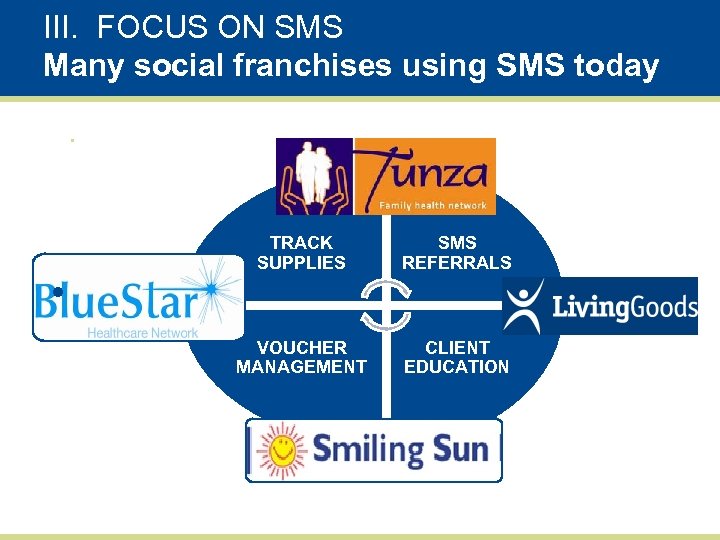 III. FOCUS ON SMS
Many social franchises using SMS today

Tunza
Family health network

TRACK SUPPLIES

SMS REFERRALS

BlueStar
Healthcare Network

LivingGoods

VOUCHER MANAGEMENT

CLIENT EDUCATION

Smiling Sun